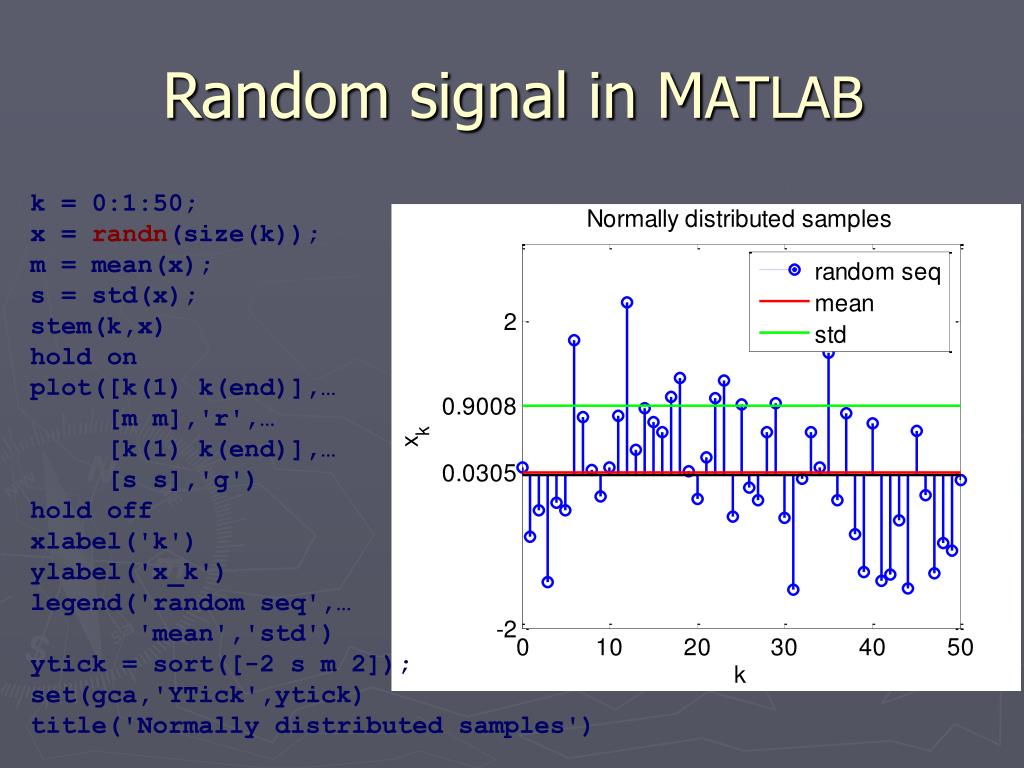 Random signal in MATLAB

k = 0:1:50;
x = randn(size(k));
m = mean(x);
s = std(x);
stem(k,x)
hold on
plot([k(1) k(end)],…
[m m],'r',…
[k(1) k(end)],…
[s s],'g')
hold off
xlabel('k')
ylabel('x_k')
legend('random seq',…
'mean','std')
ytick = sort([-2 s m 2]);
set(gca,'YTick',ytick)
title('Normally distributed samples')

Normally distributed samples

random seq
mean
std

2
0.9008
0.0305
-2
$x_k$
0 10 20 30 40 50
k